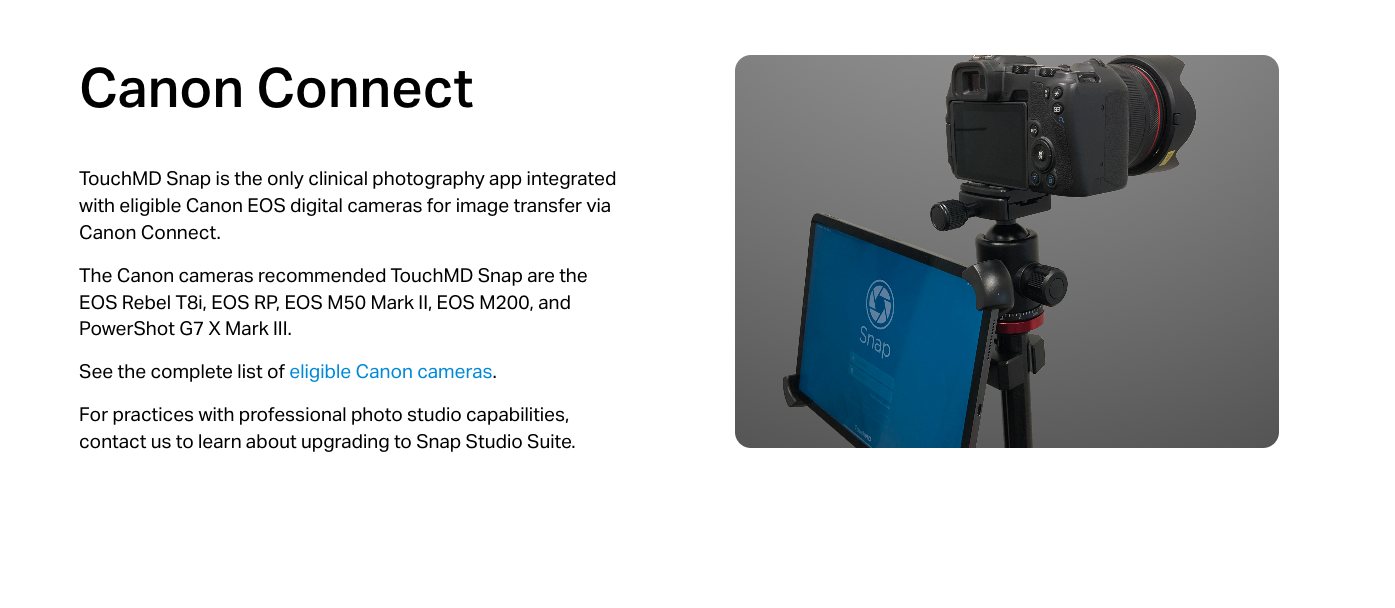 Canon Connect

TouchMD Snap is the only clinical photography app integrated with eligible Canon EOS digital cameras for image transfer via Canon Connect.

The Canon cameras recommended TouchMD Snap are the EOS Rebel T8i, EOS RP, EOS M50 Mark II, EOS M200, and PowerShot G7 X Mark III.

See the complete list of eligible Canon cameras.

For practices with professional photo studio capabilities, contact us to learn about upgrading to Snap Studio Suite.

Snap